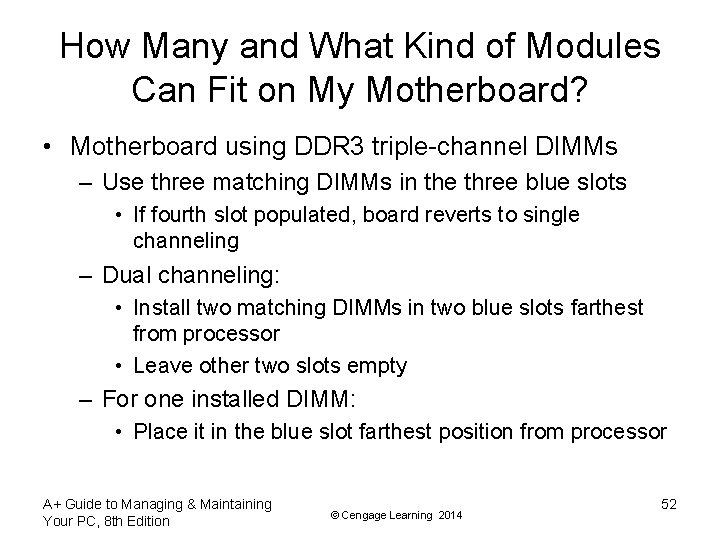 How Many and What Kind of Modules Can Fit on My Motherboard?

• Motherboard using DDR3 triple-channel DIMMs
– Use three matching DIMMs in the three blue slots
• If fourth slot populated, board reverts to single channeling
– Dual channeling:
• Install two matching DIMMs in two blue slots farthest from processor
• Leave other two slots empty
– For one installed DIMM:
• Place it in the blue slot farthest position from processor

A+ Guide to Managing & Maintaining Your PC, 8th Edition

© Cengage Learning 2014

52